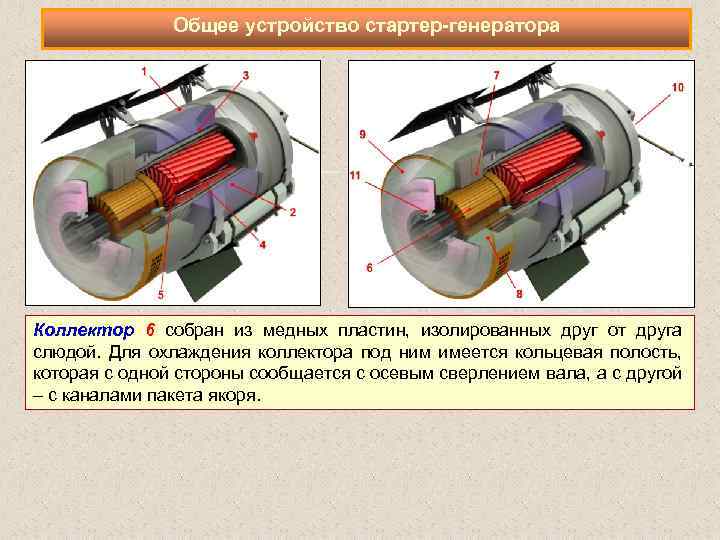 Общее устройство стартер-генератора

1
3
2
4
5

7
10
9
11
6
8

Коллектор 6 собран из медных пластин, изолированных друг от друга слюдой. Для охлаждения коллектора под ним имеется кольцевая полость, которая с одной стороны сообщается с осевым сверлением вала, а с другой – с каналами пакета якоря.